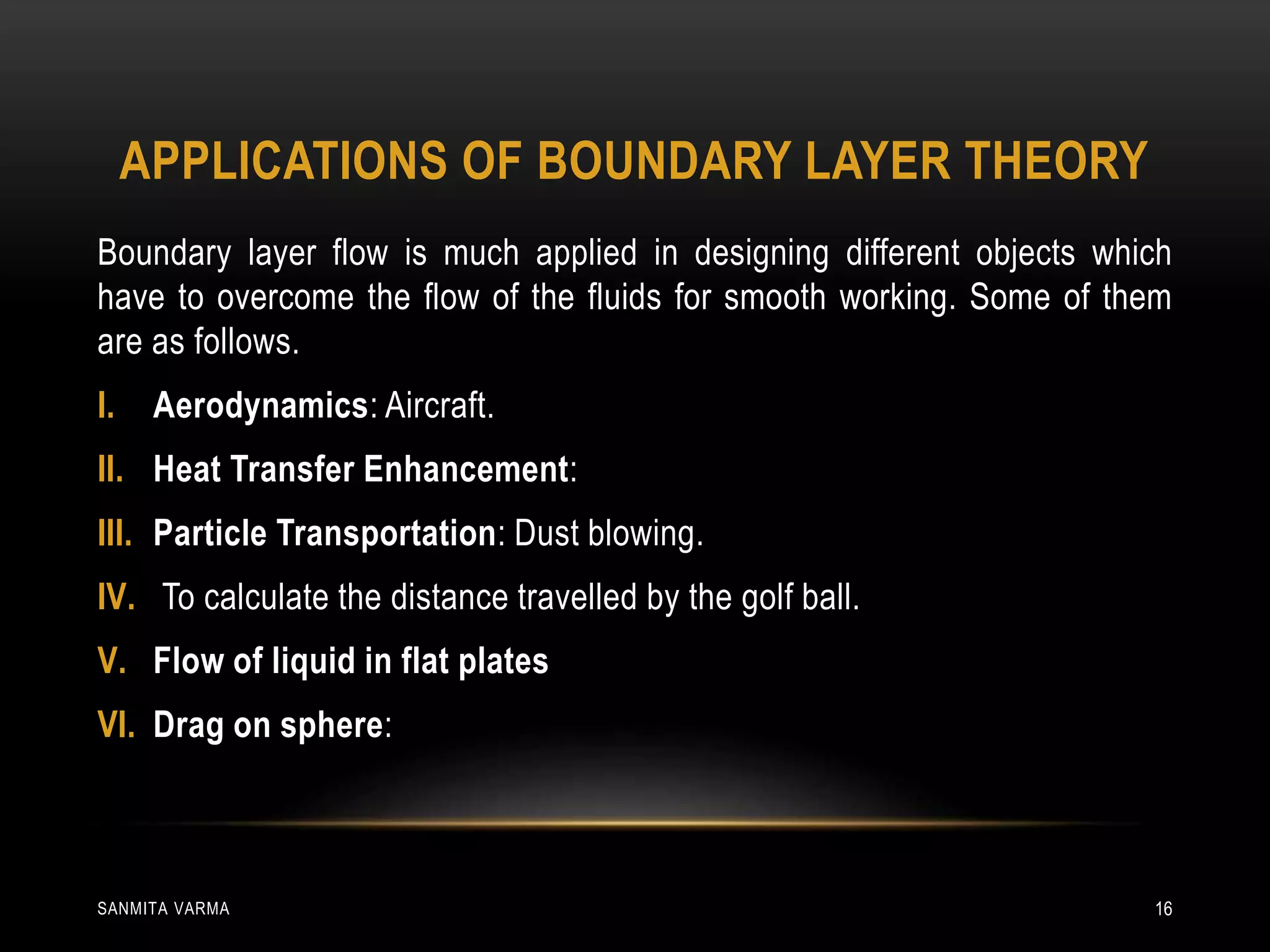 APPLICATIONS OF BOUNDARY LAYER THEORY

Boundary layer flow is much applied in designing different objects which have to overcome the flow of the fluids for smooth working. Some of them are as follows.

I. Aerodynamics: Aircraft.

II. Heat Transfer Enhancement:

III. Particle Transportation: Dust blowing.

IV. To calculate the distance travelled by the golf ball.

V. Flow of liquid in flat plates

VI. Drag on sphere:

SANMITA VARMA

16